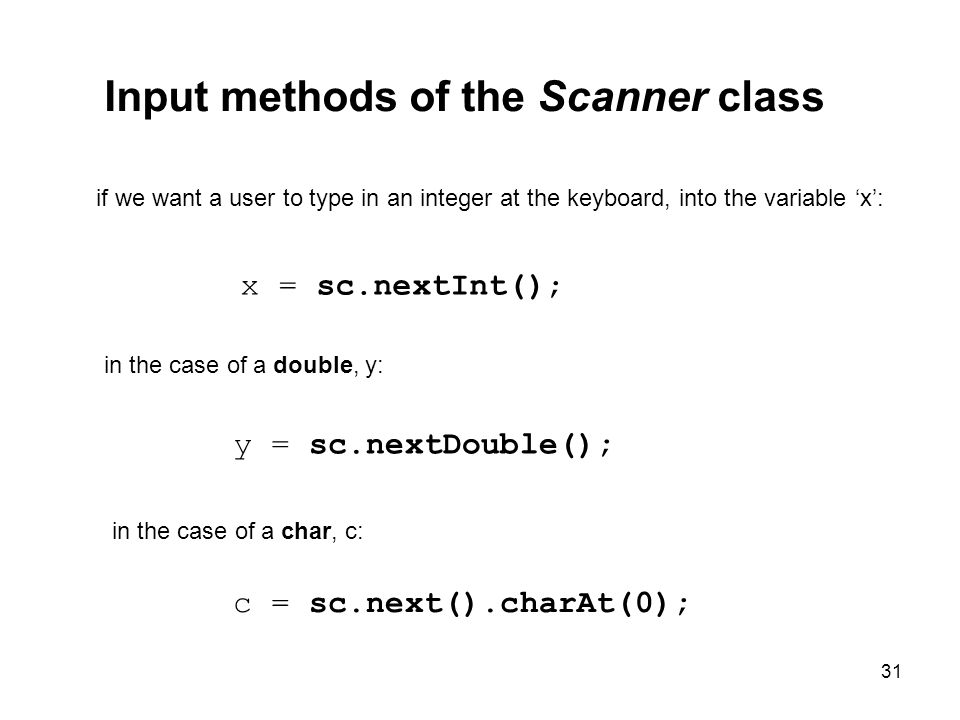 Input methods of the Scanner class

if we want a user to type in an integer at the keyboard, into the variable ‘x’:

x = sc.nextInt();

in the case of a double, y:

y = sc.nextDouble();

in the case of a char, c:

c = sc.next().charAt(0);

31